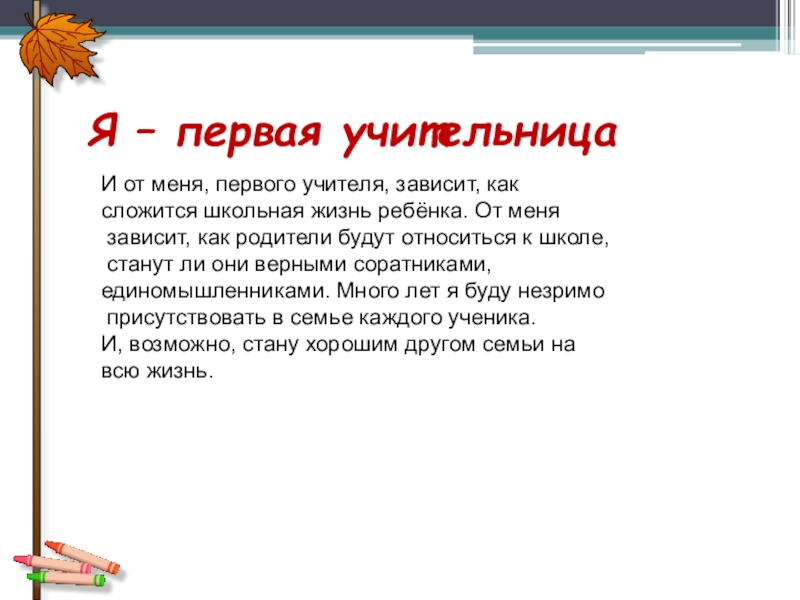 Я – первая учительница

И от меня, первого учителя, зависит, как сложится школьная жизнь ребёнка. От меня зависит, как родители будут относиться к школе, станут ли они верными соратниками, единомышленниками. Много лет я буду незримо присутствовать в семье каждого ученика.
И, возможно, стану хорошим другом семьи на всю жизнь.